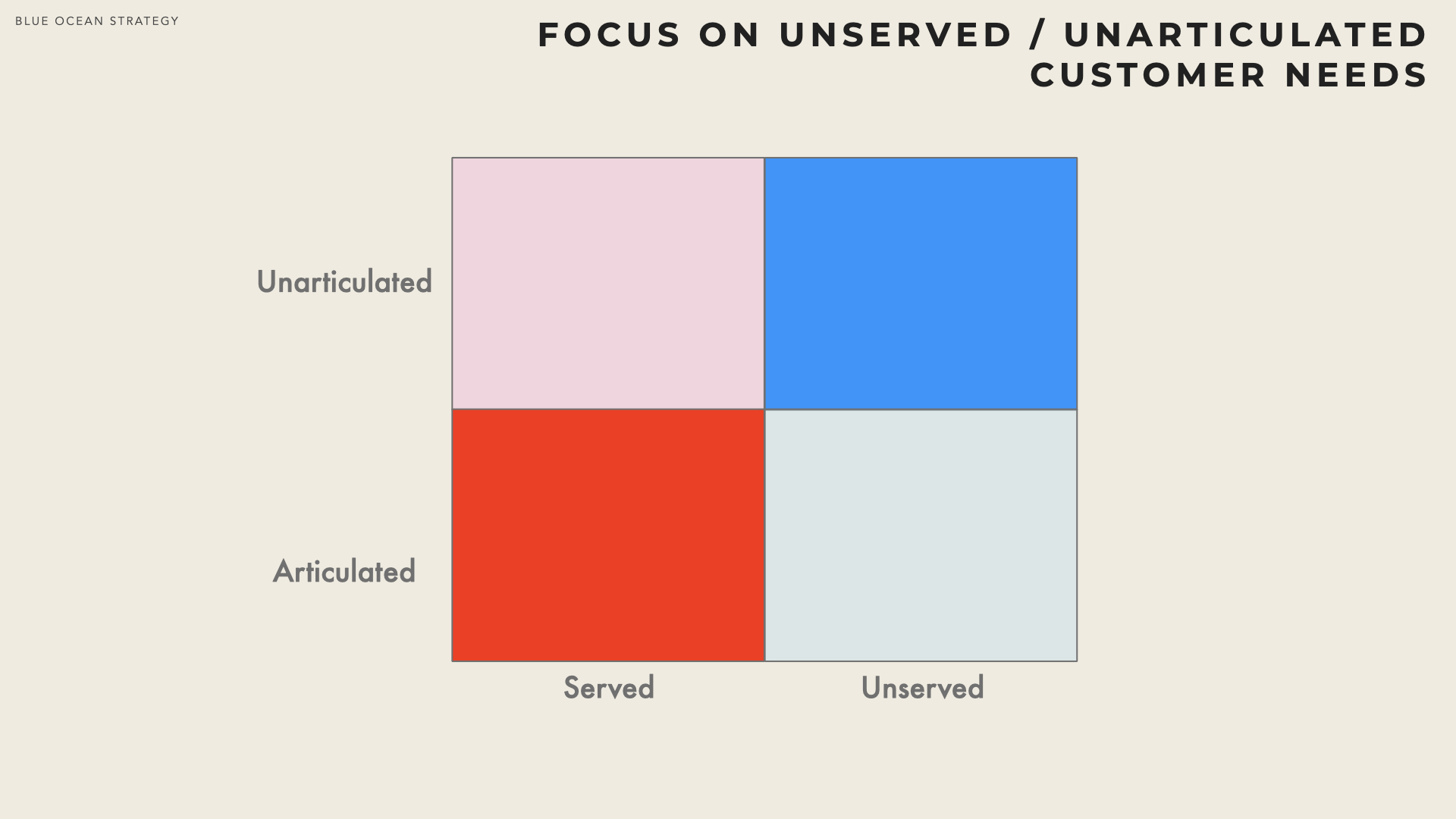 BLUE OCEAN STRATEGY

FOCUS ON UNSERVED / UNARTICULATED CUSTOMER NEEDS

Unarticulated

Articulated

Served

Unserved